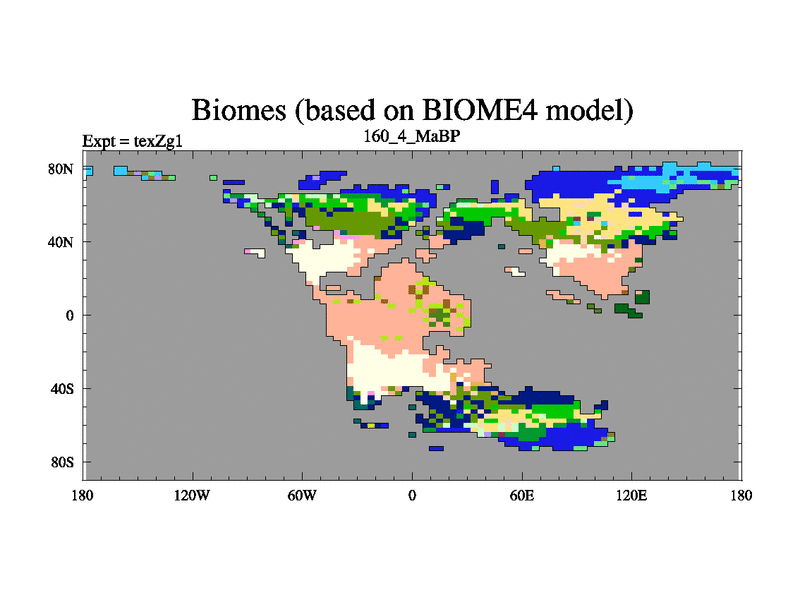 Biomes (based on BIOME4 model)

Expt = texZg1

160_4_MaBP

80N

40N

0

40S

80S

180

120W

60W

0

60E

120E

180